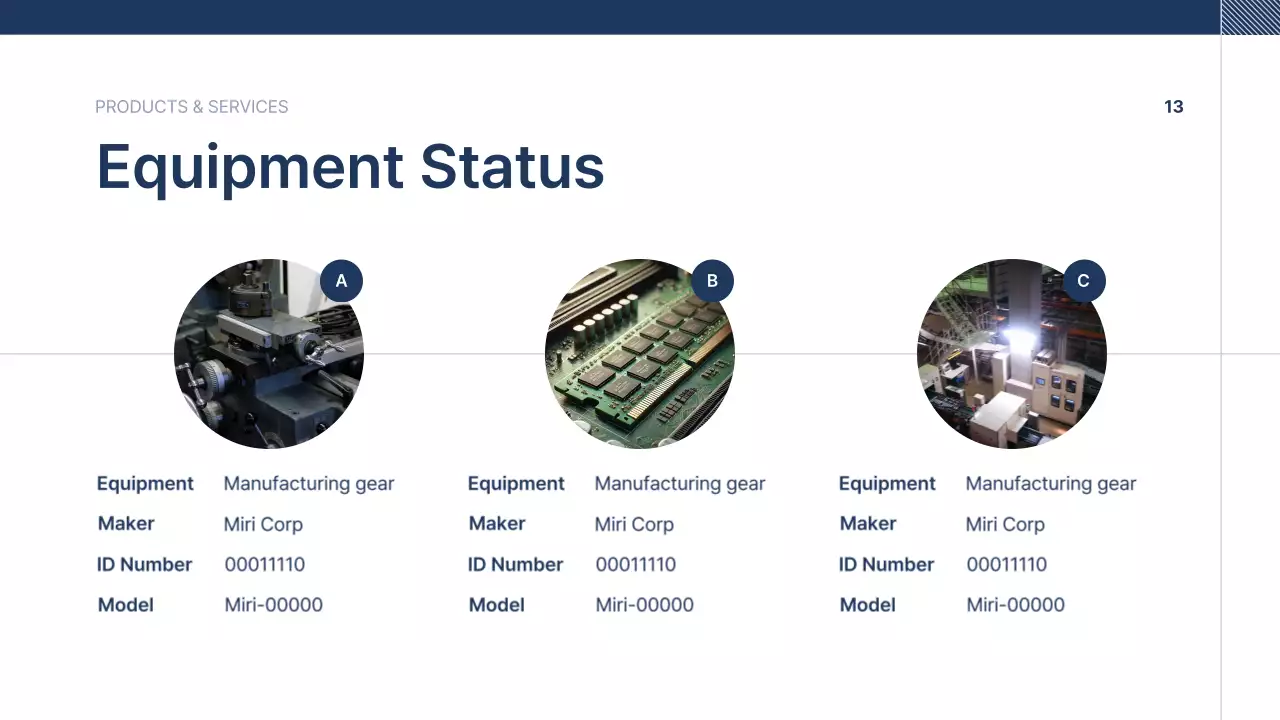 PRODUCTS & SERVICES

13

Equipment Status

A

Equipment Manufacturing gear
Maker Miri Corp
ID Number 00011110
Model Miri-00000

B

Equipment Manufacturing gear
Maker Miri Corp
ID Number 00011110
Model Miri-00000

C

Equipment Manufacturing gear
Maker Miri Corp
ID Number 00011110
Model Miri-00000